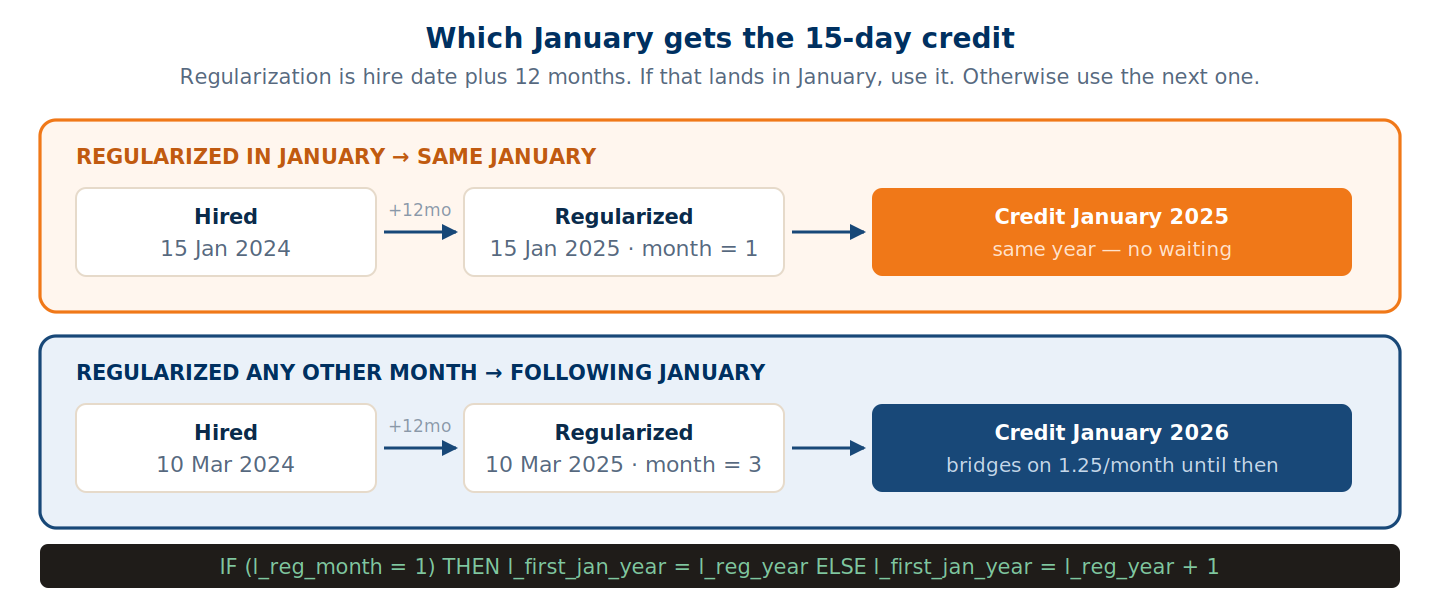 Which January gets the 15-day credit

Regularization is hire date plus 12 months. If that lands in January, use it. Otherwise use the next one.

REGULARIZED IN JANUARY → SAME JANUARY

Hired
15 Jan 2024

+12mo

Regularized
15 Jan 2025 · month = 1

Credit January 2025
same year — no waiting

REGULARIZED ANY OTHER MONTH → FOLLOWING JANUARY

Hired
10 Mar 2024

+12mo

Regularized
10 Mar 2025 · month = 3

Credit January 2026
bridges on 1.25/month until then

IF (l_reg_month = 1) THEN l_first_jan_year = l_reg_year ELSE l_first_jan_year = l_reg_year + 1